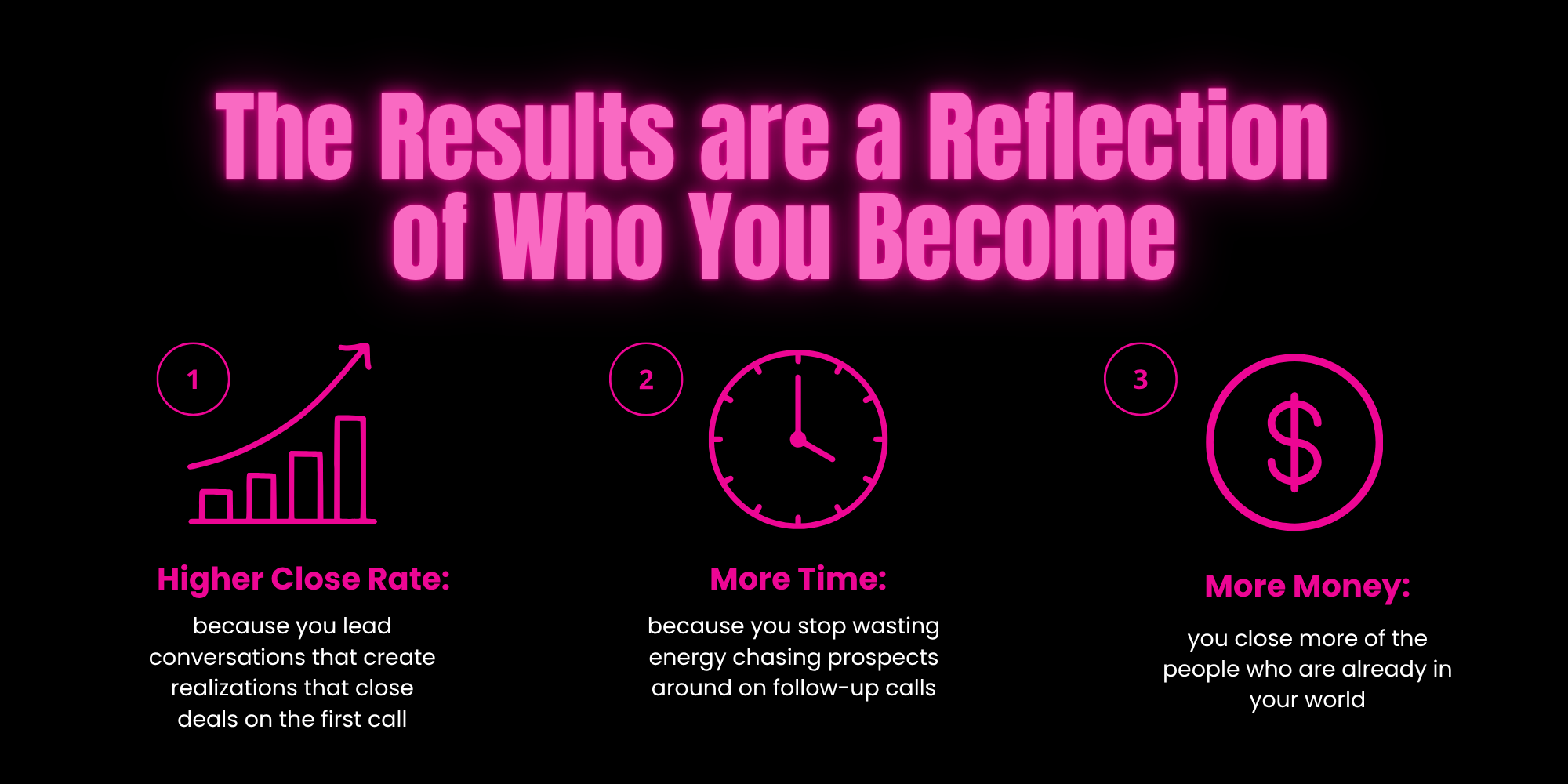 The Results are a Reflection of Who You Become

1

Higher Close Rate:

because you lead conversations that create realizations that close deals on the first call

2

More Time:

because you stop wasting energy chasing prospects around on follow-up calls

3

$

More Money:

you close more of the people who are already in your world